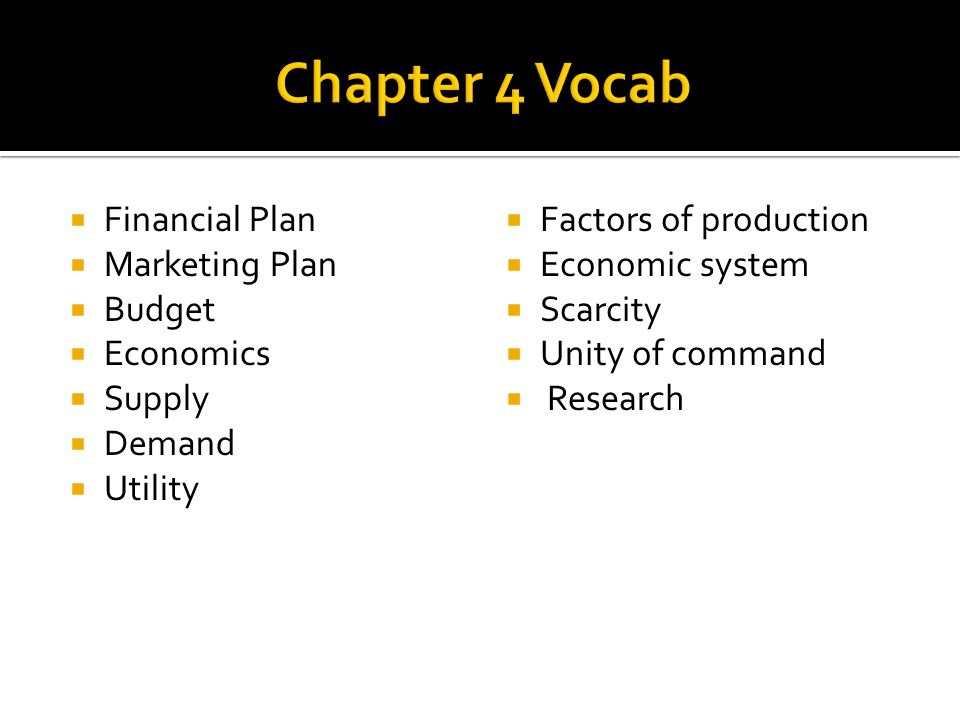 Chapter 4 Vocab

- Financial Plan
- Marketing Plan
- Budget
- Economics
- Supply
- Demand
- Utility

- Factors of production
- Economic system
- Scarcity
- Unity of command
- Research